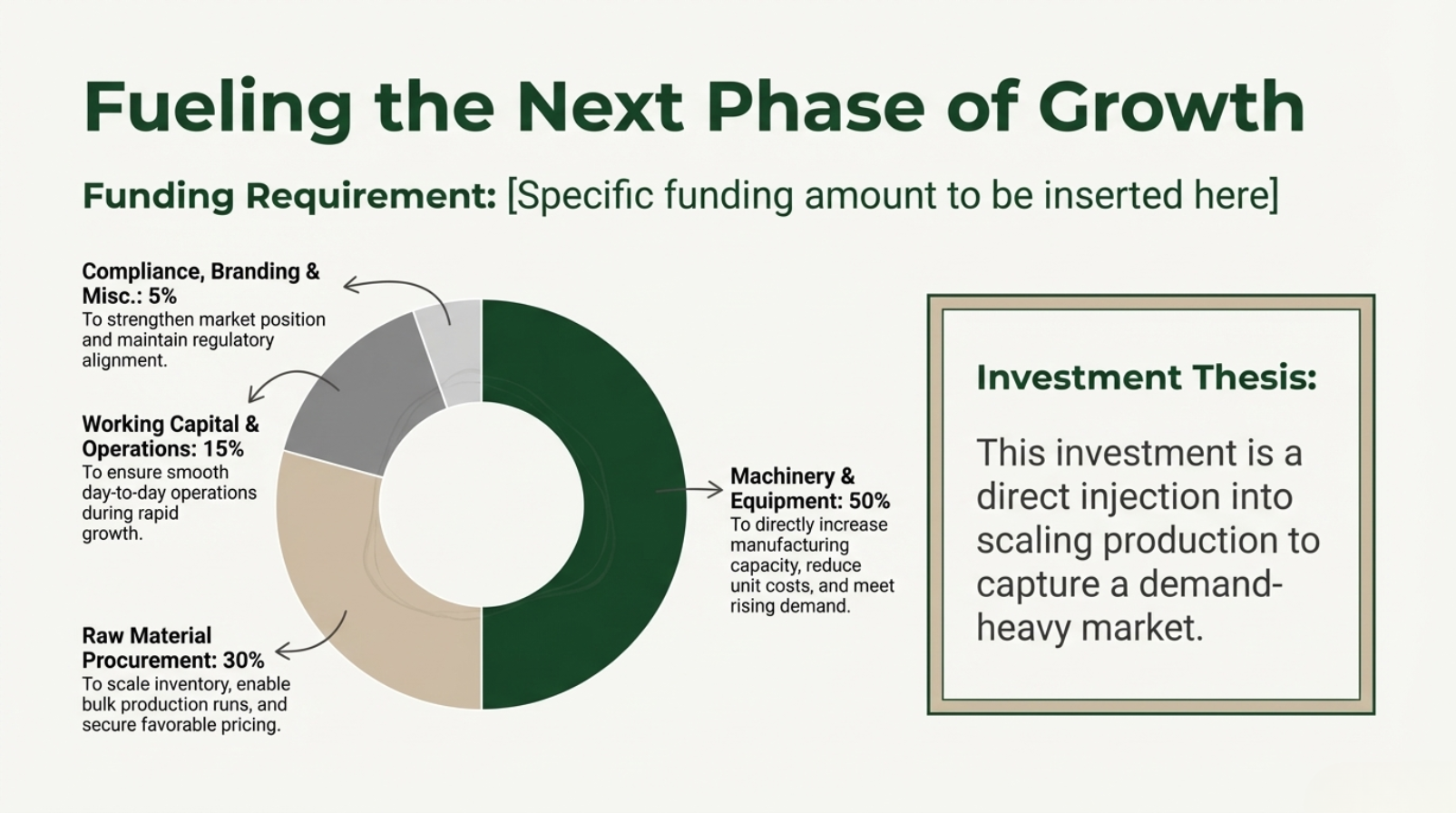 Fueling the Next Phase of Growth

Funding Requirement: [Specific funding amount to be inserted here]

Compliance, Branding & Misc.: 5%
To strengthen market position and maintain regulatory alignment.

Working Capital & Operations: 15%
To ensure smooth day-to-day operations during rapid growth.

Raw Material Procurement: 30%
To scale inventory, enable bulk production runs, and secure favorable pricing.

Machinery & Equipment: 50%
To directly increase manufacturing capacity, reduce unit costs, and meet rising demand.

Investment Thesis:

This investment is a direct injection into scaling production to capture a demand-heavy market.